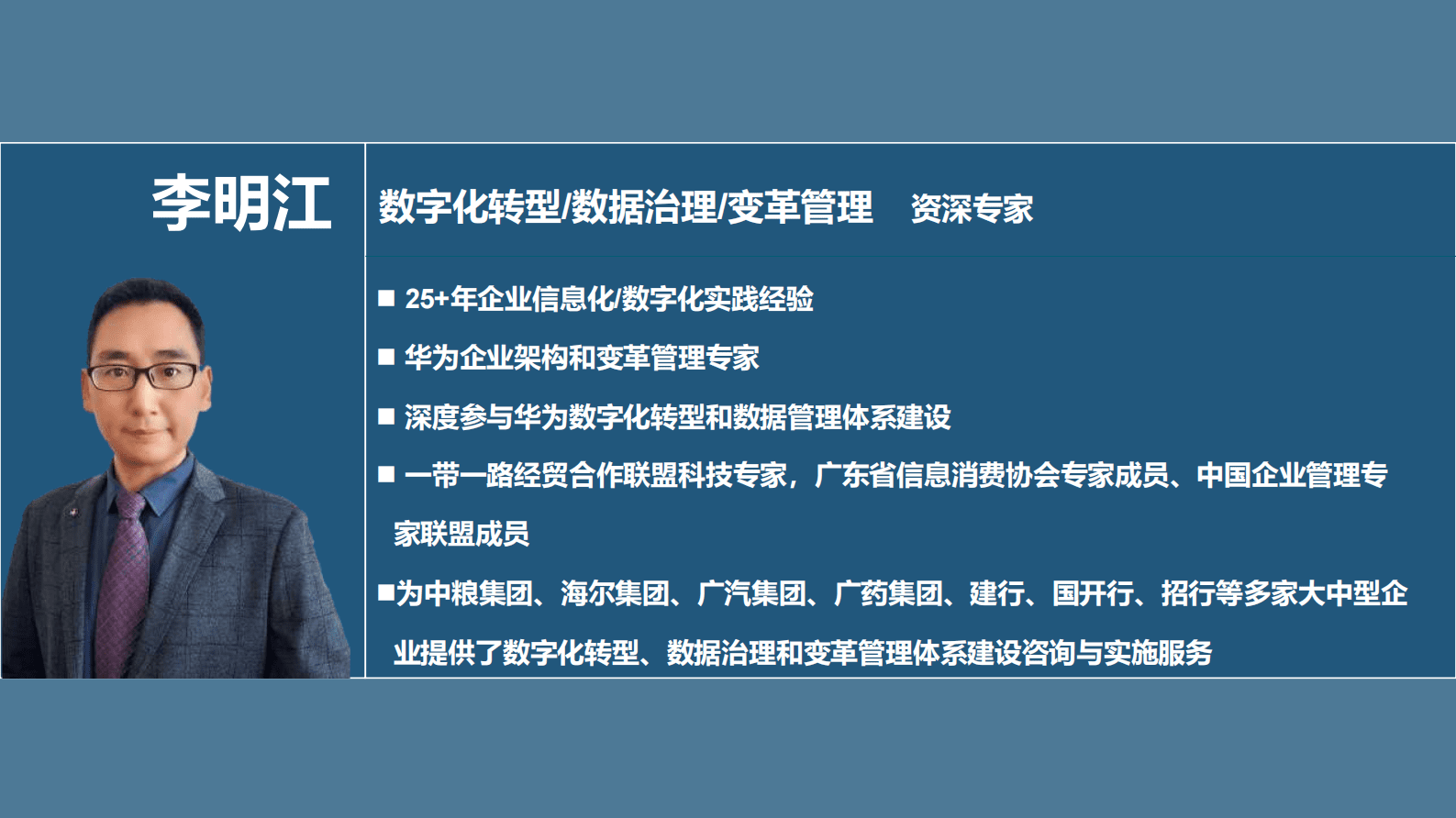 李明江

数字化转型/数据治理/变革管理 资深专家

■ 25+年企业信息化/数字化实践经验

■ 华为企业架构和变革管理专家

■ 深度参与华为数字化转型和数据管理体系建设

■ 一带一路经贸合作联盟科技专家，广东省信息消费协会专家成员、中国企业管理专家联盟成员

■为中粮集团、海尔集团、广汽集团、广药集团、建行、国开行、招行等多家大中型企业提供了数字化转型、数据治理和变革管理体系建设咨询与实施服务